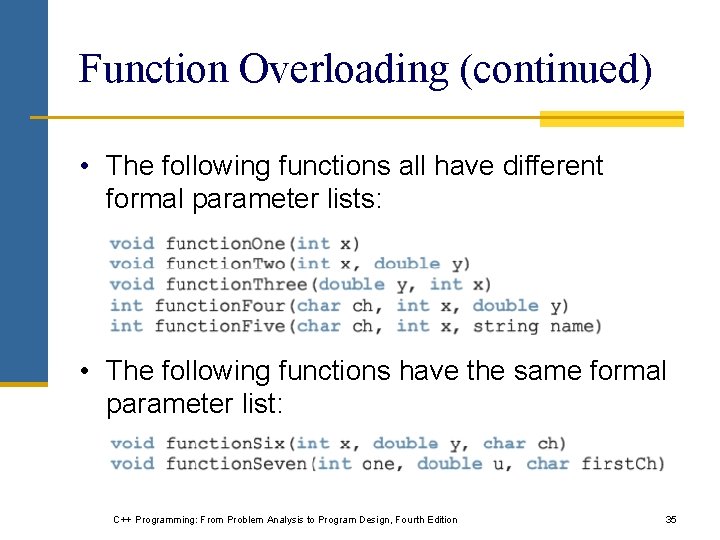 Function Overloading (continued)

• The following functions all have different formal parameter lists:

void functionOne(int x)
void functionTwo(int x, double y)
void functionThree(double y, int x)
int functionFour(char ch, int x, double y)
int functionFive(char ch, int x, string name)

• The following functions have the same formal parameter list:

void functionSix(int x, double y, char ch)
void functionSeven(int one, double u, char firstCh)

C++ Programming: From Problem Analysis to Program Design, Fourth Edition

35